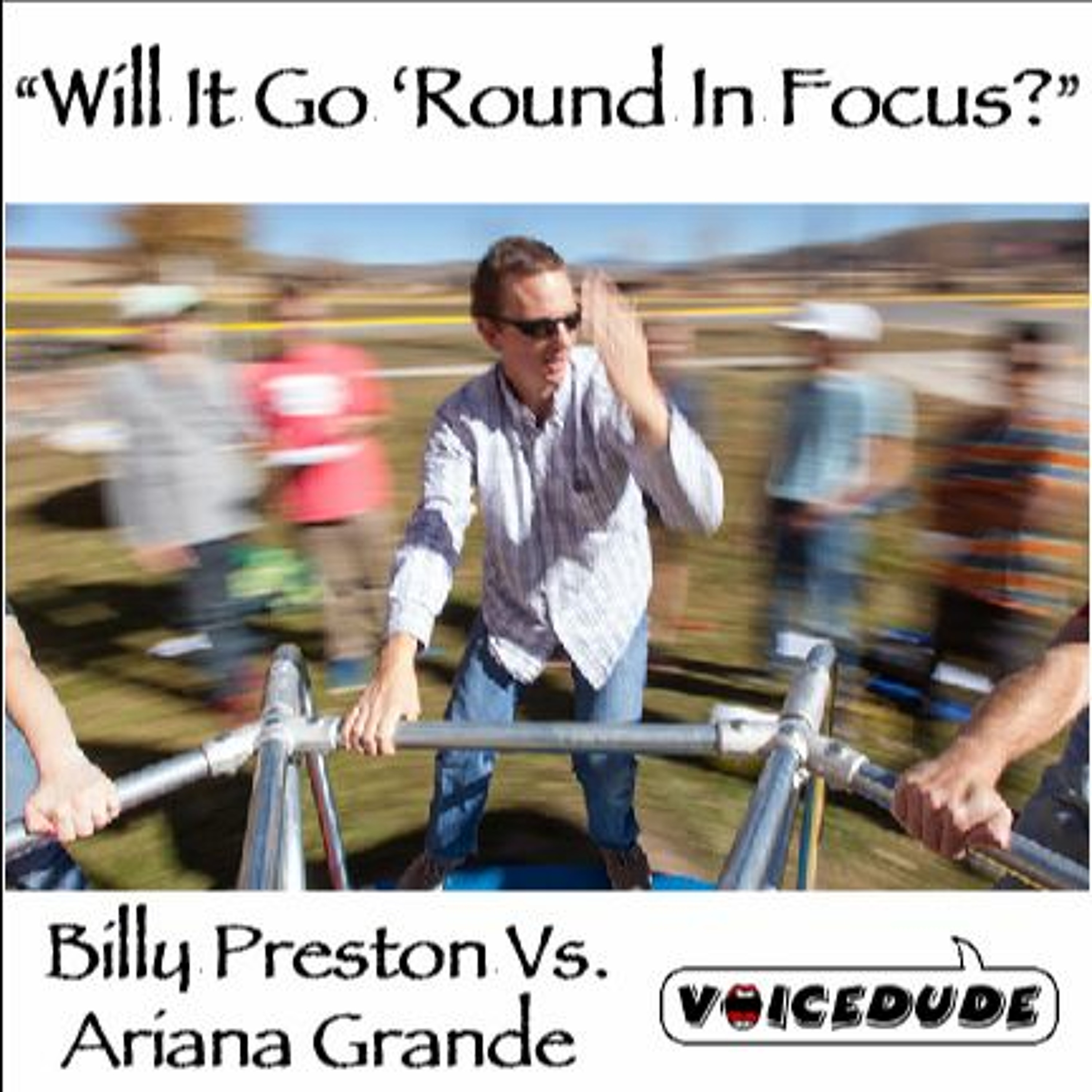 “Will It Go ‘Round In Focus?”

Billy Preston Vs.
Ariana Grande

VOICEDUDE